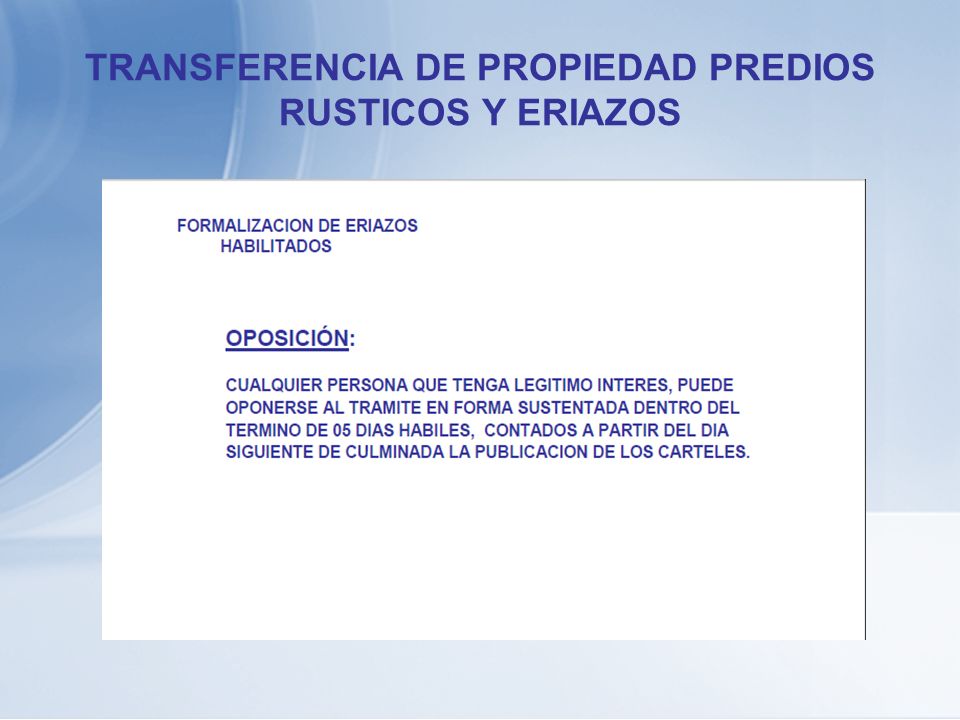 TRANSFERENCIA DE PROPIEDAD PREDIOS RUSTICOS Y ERIAZOS

FORMALIZACION DE ERIAZOS HABILITADOS

OPOSICIÓN:

CUALQUIER PERSONA QUE TENGA LEGITIMO INTERES, PUEDE OPONERSE AL TRAMITE EN FORMA SUSTENTADA DENTRO DEL TERMINO DE 05 DIAS HABILES, CONTADOS A PARTIR DEL DIA SIGUIENTE DE CULMINADA LA PUBLICACION DE LOS CARTELES.